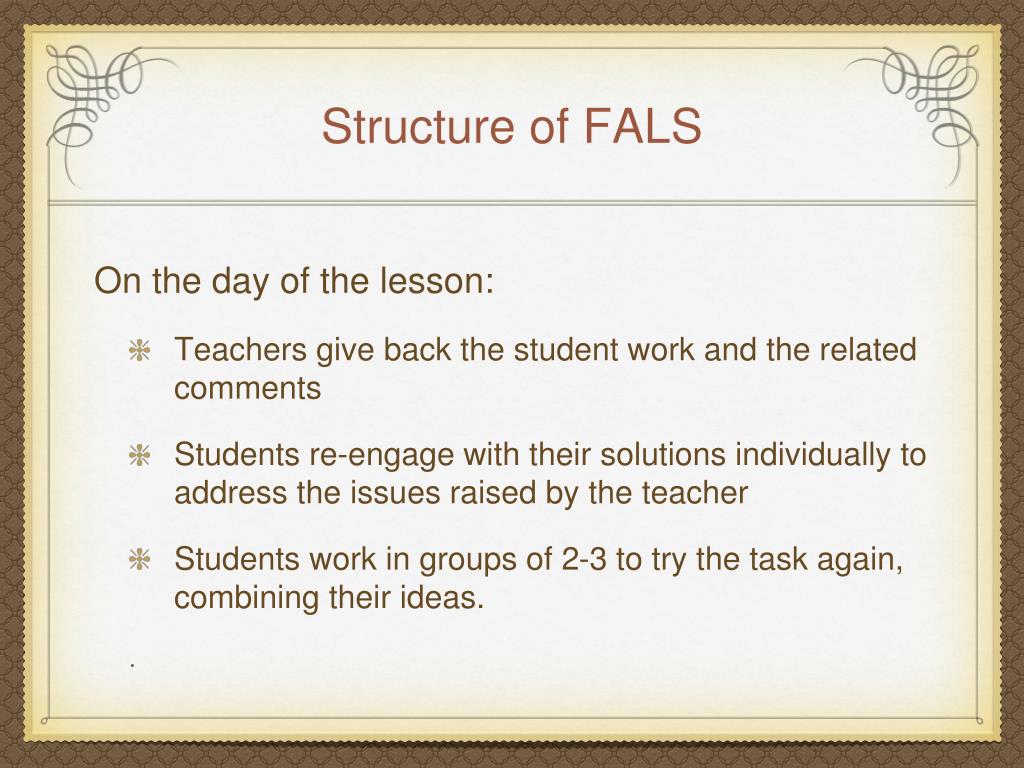 Structure of FALS

On the day of the lesson:

Teachers give back the student work and the related comments

Students re-engage with their solutions individually to address the issues raised by the teacher

Students work in groups of 2-3 to try the task again, combining their ideas.

.